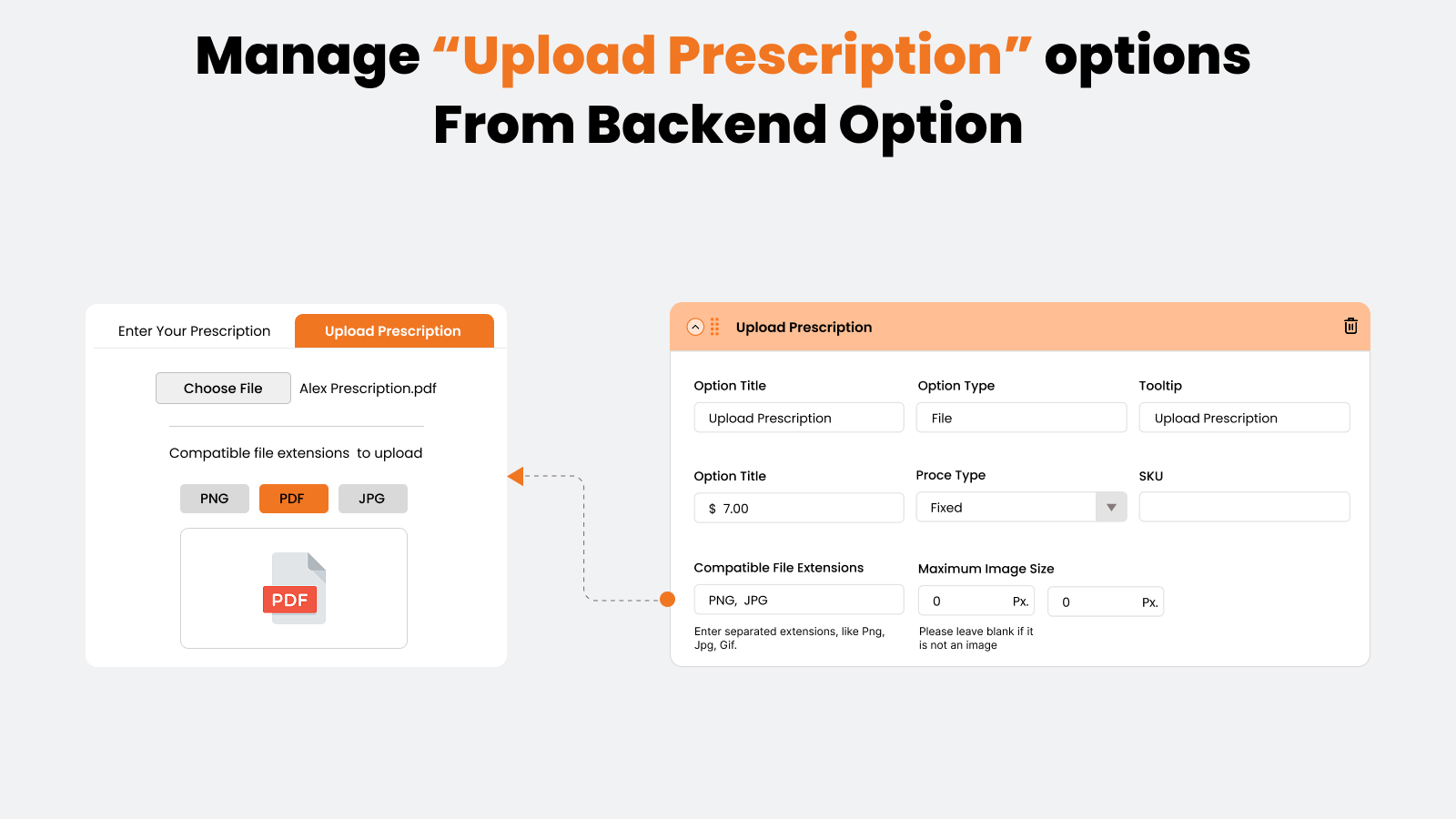 Manage “Upload Prescription” options From Backend Option

Enter Your Prescription
Upload Prescription

Choose File
Alex Prescription.pdf

Compatible file extensions to upload

PNG
PDF
JPG

PDF

Upload Prescription

Option Title
Upload Prescription

Option Type
File

Tooltip
Upload Prescription

Option Title
$ 7.00

Proce Type
Fixed

SKU

Compatible File Extensions
PNG, JPG
Enter separated extensions, like Png, Jpg, Gif.

Maximum Image Size
0 Px.
0 Px.
Please leave blank if it is not an image